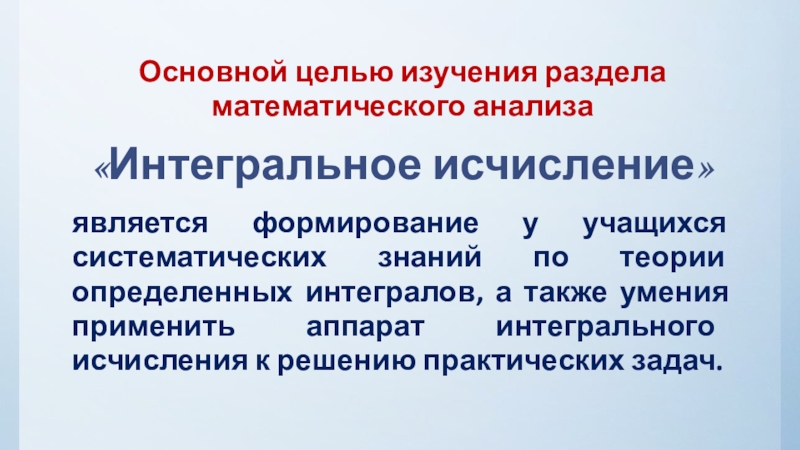 Основной целью изучения раздела математического анализа

«Интегральное исчисление»

является формирование у учащихся систематических знаний по теории определенных интегралов, а также умения применить аппарат интегрального исчисления к решению практических задач.